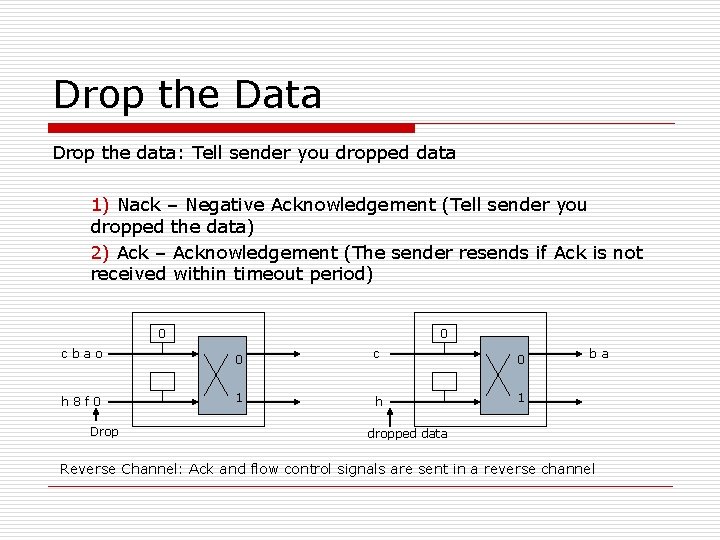 Drop the Data

Drop the data: Tell sender you dropped data

1) Nack – Negative Acknowledgement (Tell sender you dropped the data)

2) Ack – Acknowledgement (The sender resends if Ack is not received within timeout period)

0

c b a o

0

h 8 f 0

1

Drop

0

c

0

b a

h

1

dropped data

Reverse Channel: Ack and flow control signals are sent in a reverse channel